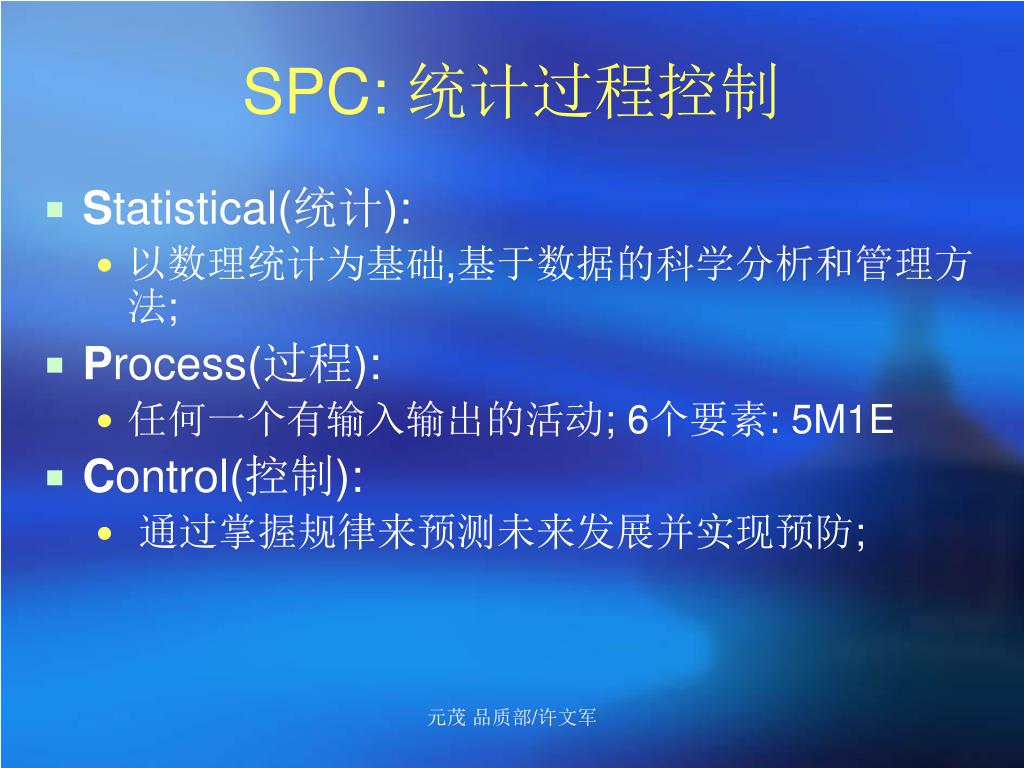 SPC: 统计过程控制

Statistical(统计):
以数理统计为基础,基于数据的科学分析和管理方法;

Process(过程):
任何一个有输入输出的活动; 6个要素: 5M1E

Control(控制):
通过掌握规律来预测未来发展并实现预防;

元茂 品质部/许文军